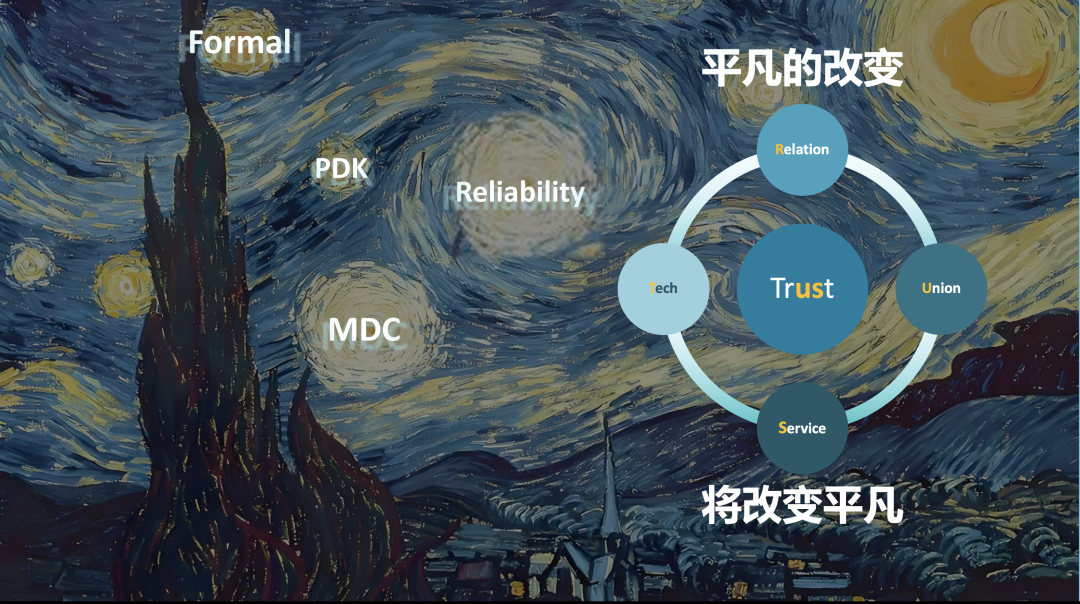 Formal

PDK

Reliability

MDC

平凡的改变

Relation

Tech

Trust

Union

Service

将改变平凡